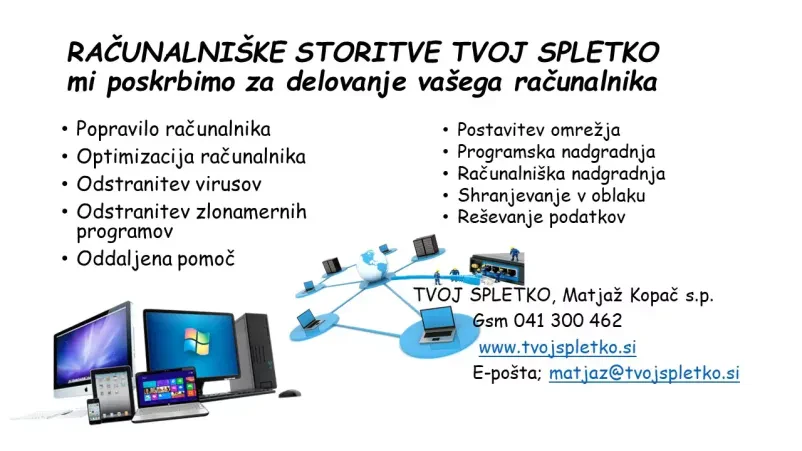 RAČUNALNIŠKE STORITVE TVOJ SPLETKO
mi poskrbimo za delovanje vašega računalnika

• Popravilo računalnika
• Optimizacija računalnika
• Odstranitev virusov
• Odstranitev zlonamernih programov
• Oddaljena pomoč

• Postavitev omrežja
• Programska nadgradnja
• Računalniška nadgradnja
• Shranjevanje v oblaku
• Reševanje podatkov

TVOJ SPLETKO, Matjaž Kopač s.p.
Gsm 041 300 462
www.tvojspletko.si
E-pošta; matjaz@tvojspletko.si